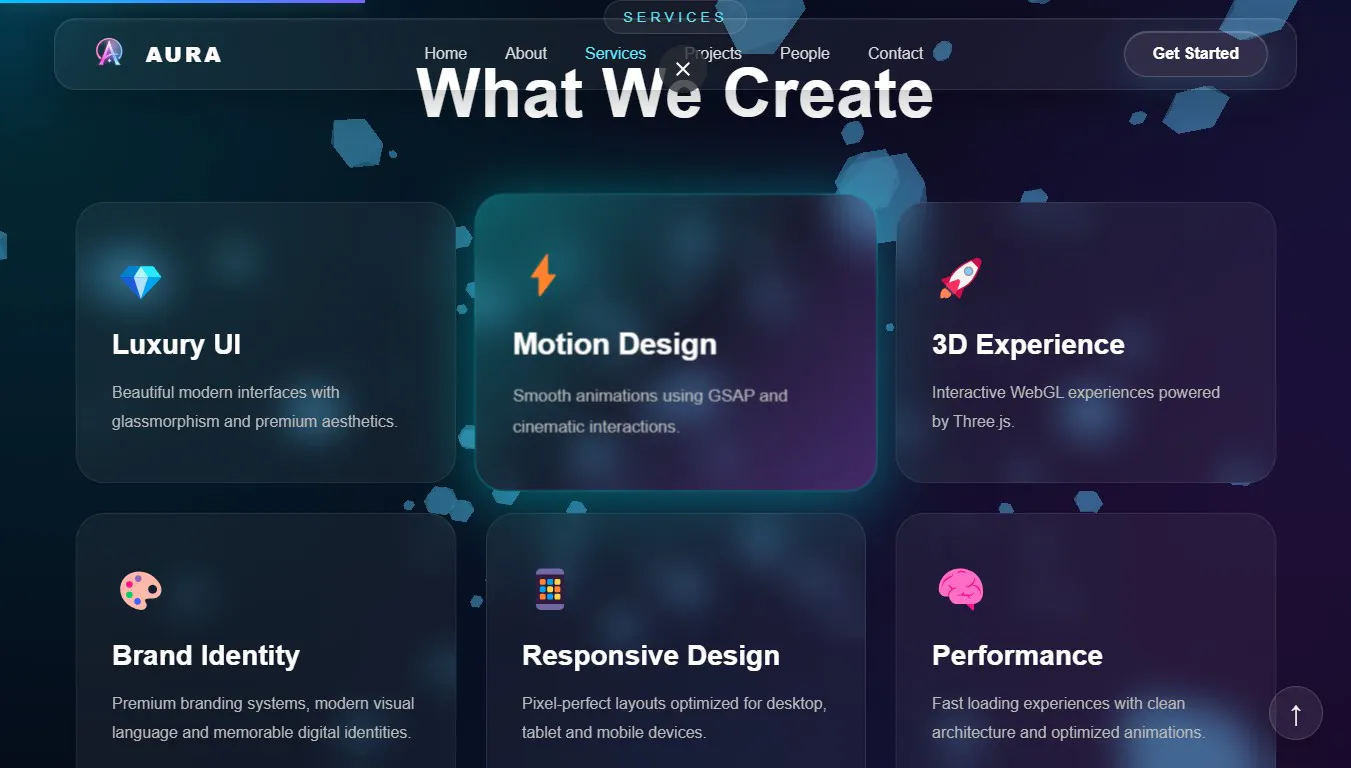 SERVICES

AURA

Home About Services Projects People Contact

Get Started

What We Create

Luxury UI

Beautiful modern interfaces with glassmorphism and premium aesthetics.

Motion Design

Smooth animations using GSAP and cinematic interactions.

3D Experience

Interactive WebGL experiences powered by Three.js.

Brand Identity

Premium branding systems, modern visual language and memorable digital identities.

Responsive Design

Pixel-perfect layouts optimized for desktop, tablet and mobile devices.

Performance

Fast loading experiences with clean architecture and optimized animations.

↑